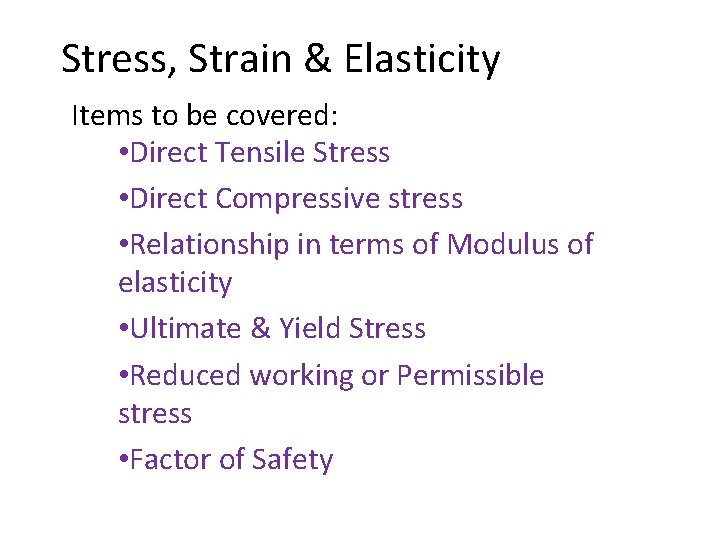 Stress, Strain & Elasticity

Items to be covered:

•Direct Tensile Stress

•Direct Compressive stress

•Relationship in terms of Modulus of elasticity

•Ultimate & Yield Stress

•Reduced working or Permissible stress

•Factor of Safety